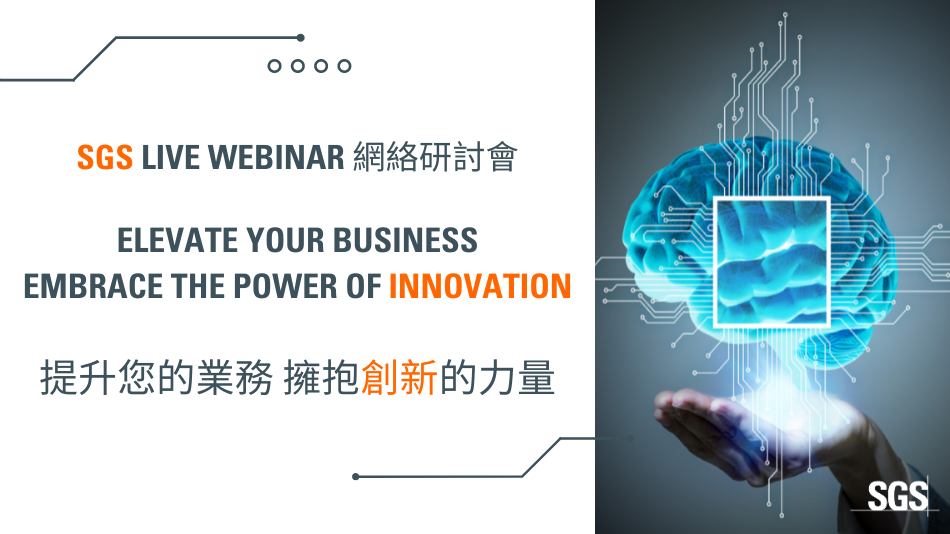 SGS LIVE WEBINAR 網絡研討會

ELEVATE YOUR BUSINESS
EMBRACE THE POWER OF INNOVATION

提升您的業務 擁抱創新的力量

SGS